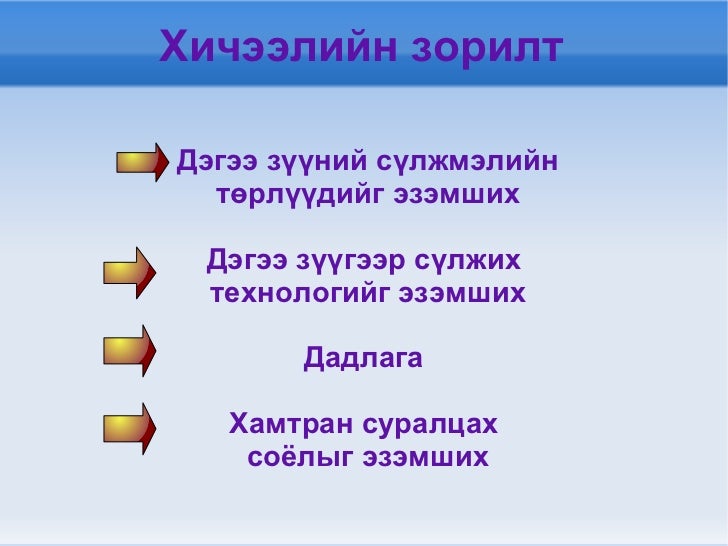 Хичээлийн зорилт

Дэгээ зүүний сүлжмэлийн төрлүүдийг эзэмших

Дэгээ зүүгээр сүлжих технологийг эзэмших

Дадлага

Хамтран суралцах соёлыг эзэмших